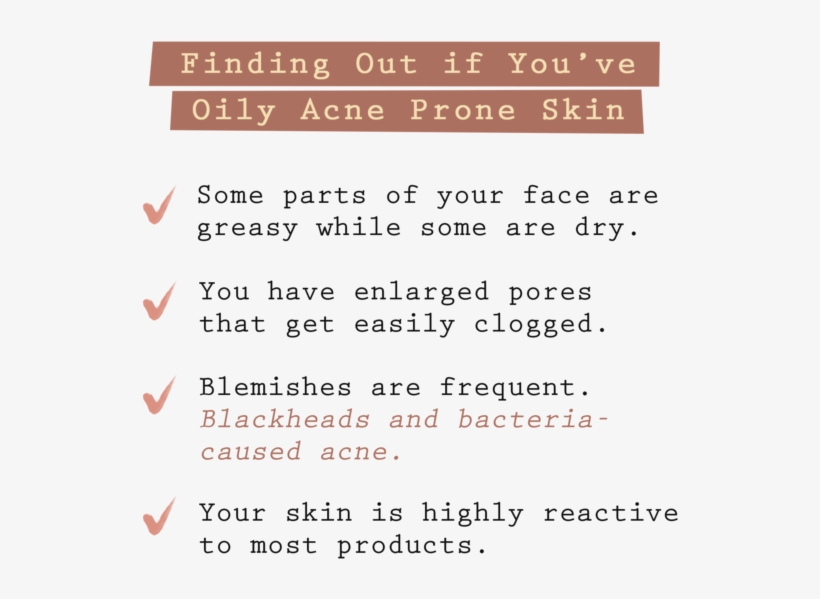 Finding Out if You've Oily Acne Prone Skin

Some parts of your face are greasy while some are dry.

You have enlarged pores that get easily clogged.

Blemishes are frequent. Blackheads and bacteria-caused acne.

Your skin is highly reactive to most products.